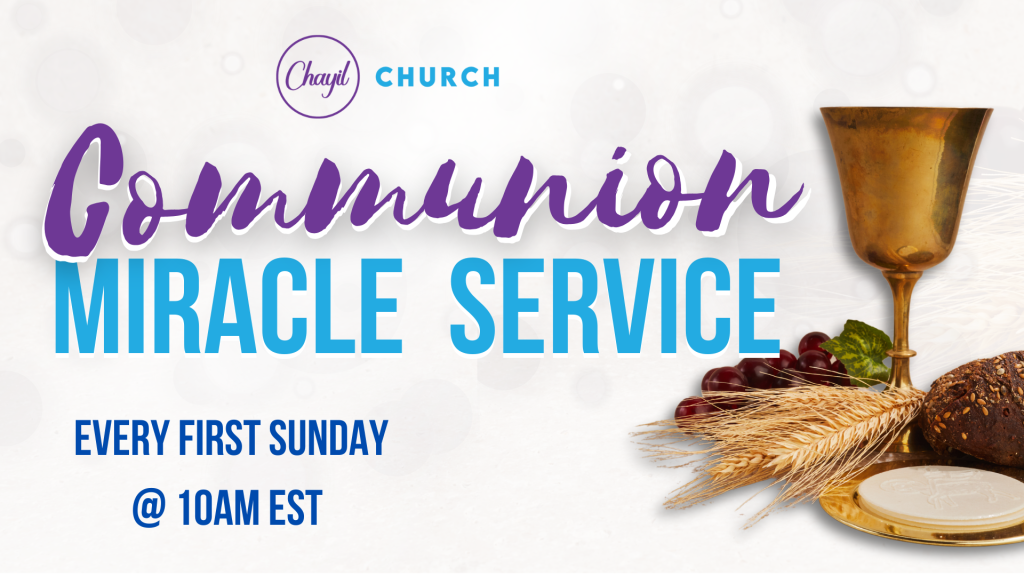 Chayil CHURCH

Communion
MIRACLE SERVICE

EVERY FIRST SUNDAY
@ 10AM EST